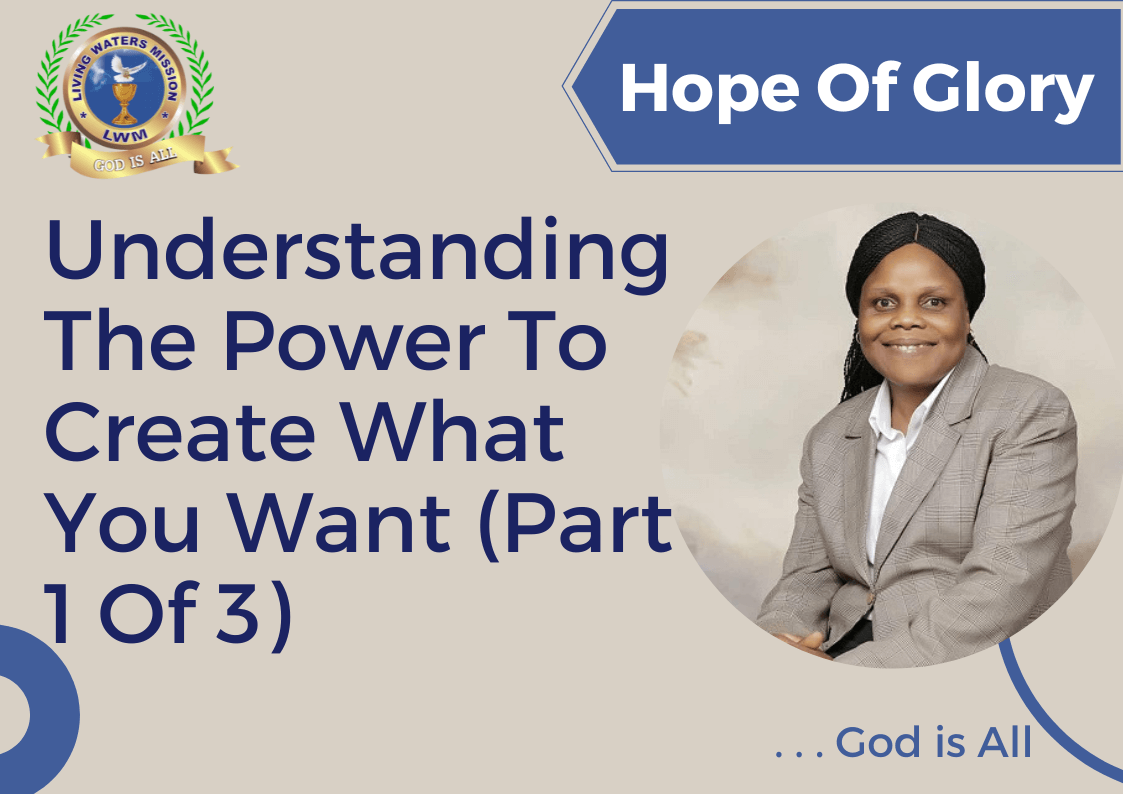 LIVING WATERS MISSION
LWM
GOD IS ALL

Hope Of Glory

Understanding The Power To Create What You Want (Part 1 Of 3)

. . . God is All